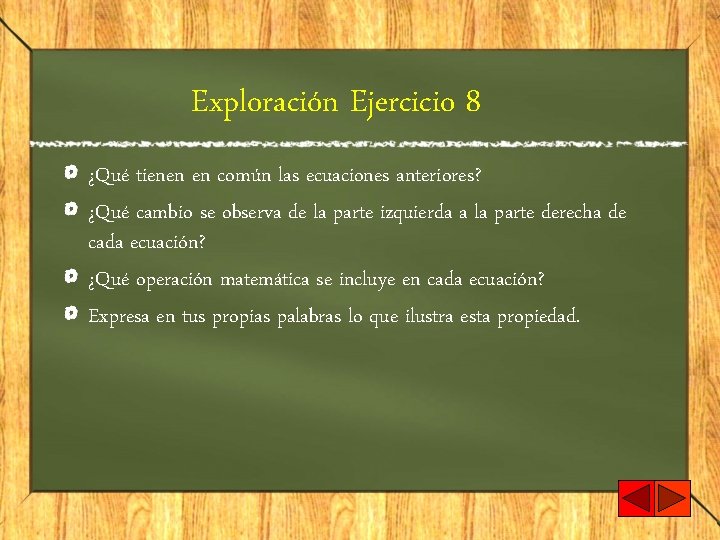 Exploración Ejercicio 8

• ¿Qué tienen en común las ecuaciones anteriores?
• ¿Qué cambio se observa de la parte izquierda a la parte derecha de cada ecuación?
• ¿Qué operación matemática se incluye en cada ecuación?
• Expresa en tus propias palabras lo que ilustra esta propiedad.